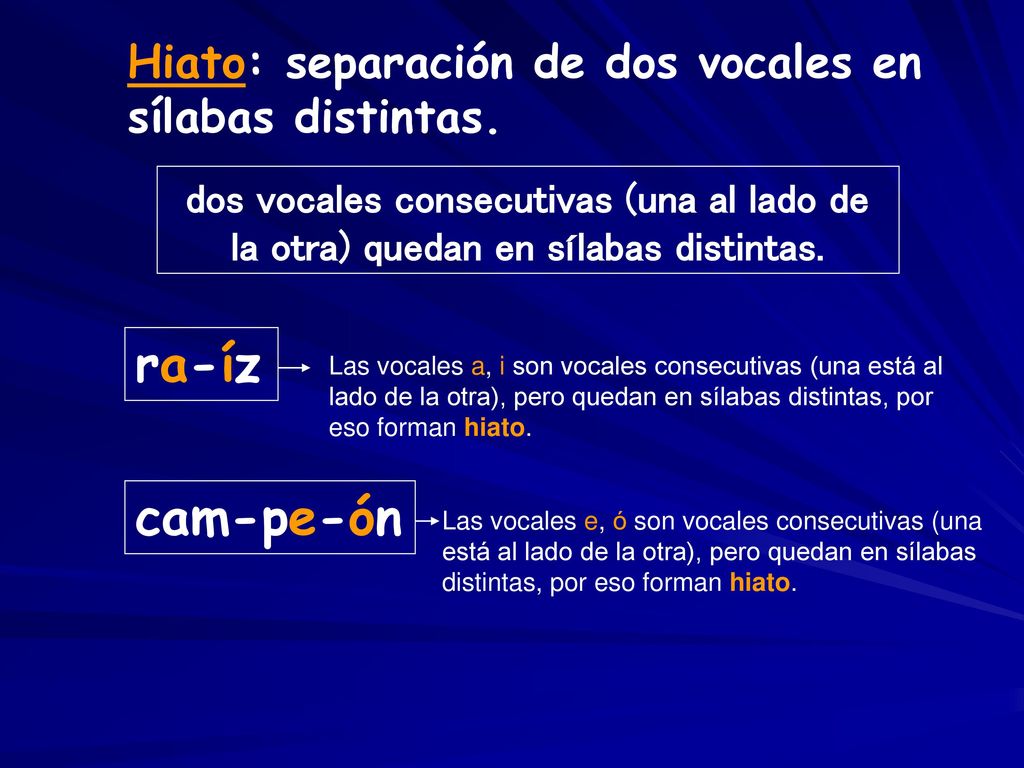 Hiato: separación de dos vocales en sílabas distintas.

dos vocales consecutivas (una al lado de la otra) quedan en sílabas distintas.

ra-íz

Las vocales a, i son vocales consecutivas (una está al lado de la otra), pero quedan en sílabas distintas, por eso forman hiato.

cam-pe-ón

Las vocales e, ó son vocales consecutivas (una está al lado de la otra), pero quedan en sílabas distintas, por eso forman hiato.